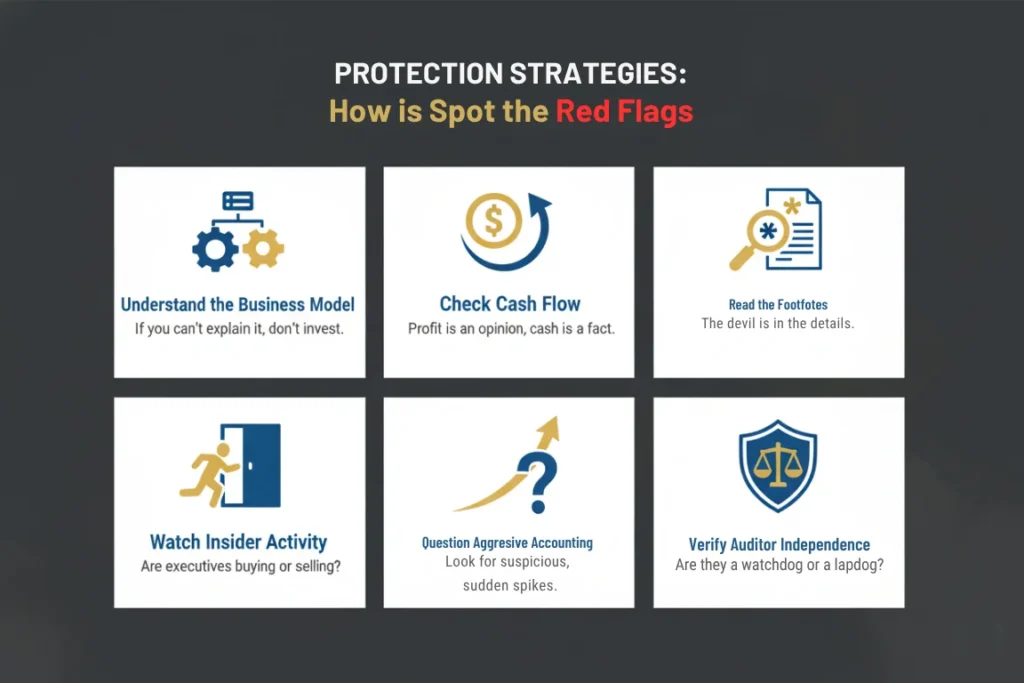 PROTECTION STRATEGIES:
How is Spot the Red Flags

Understand the Business Model
If you can't explain it, don't invest.

Check Cash Flow
Profit is an opinion, cash is a fact.

Read the Footfotes
The devil is in the details.

Watch Insider Activity
Are executives buying or selling?

Question Aggresive Accounting
Look for suspicious, sudden spikes.

Verify Auditor Independence
Are they a watchdog or a lapdog?